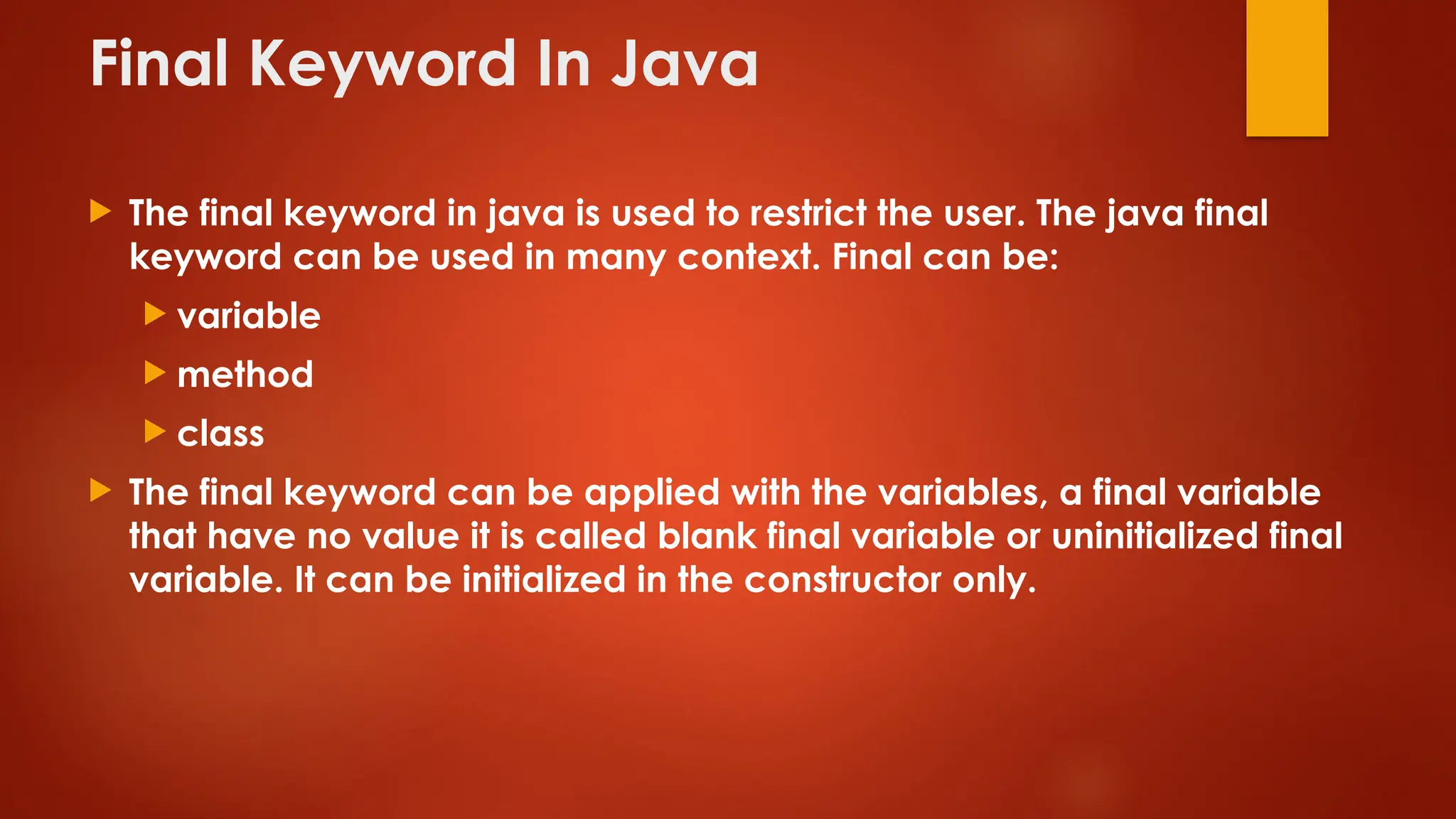 Final Keyword In Java

The final keyword in java is used to restrict the user. The java final keyword can be used in many context. Final can be:

variable

method

class

The final keyword can be applied with the variables, a final variable that have no value it is called blank final variable or uninitialized final variable. It can be initialized in the constructor only.